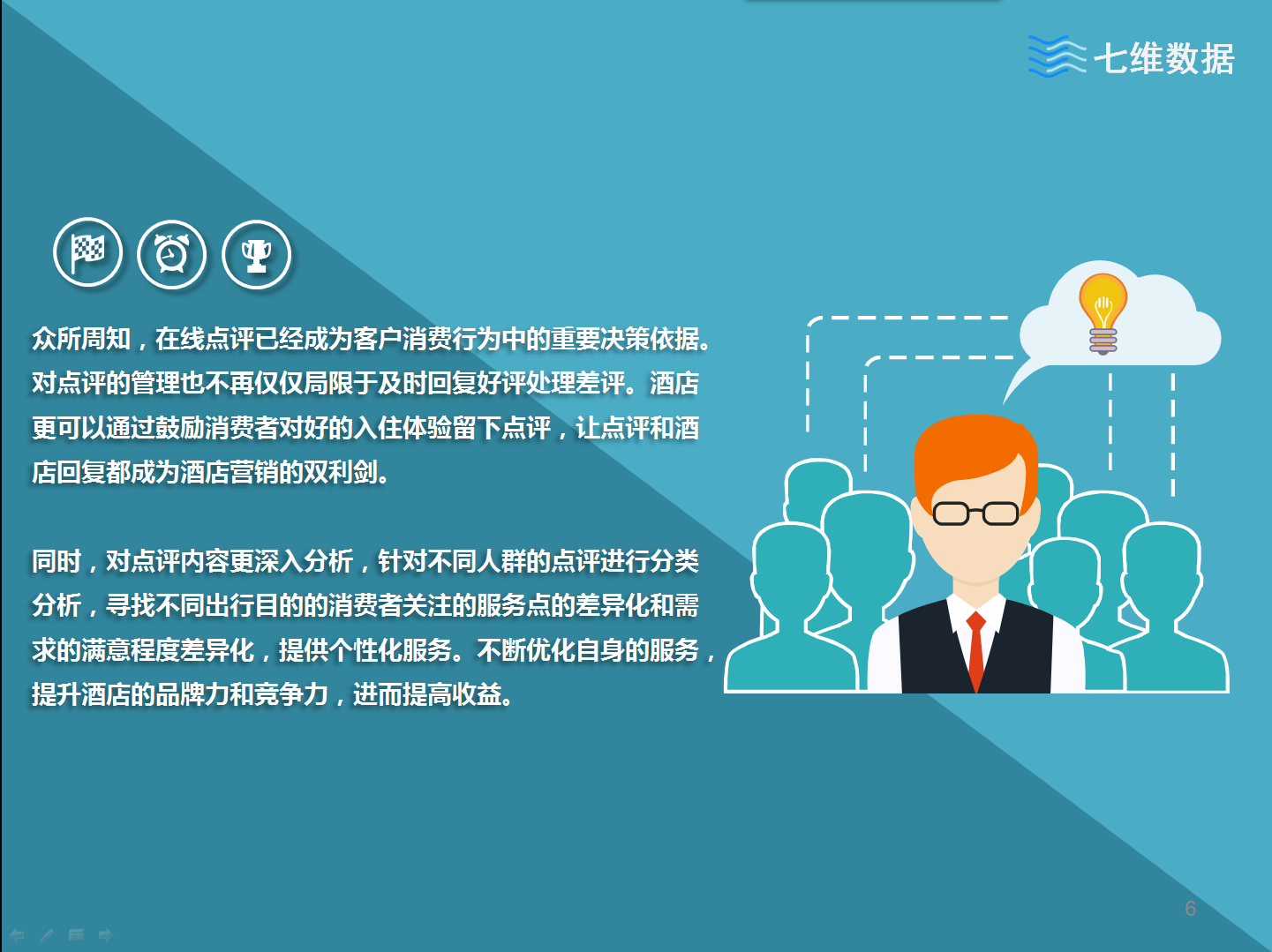 七维数据

众所周知，在线点评已经成为客户消费行为中的重要决策依据。对点评的管理也不再仅仅局限于及时回复好评处理差评。酒店更可以通过鼓励消费者对好的入住体验留下点评，让点评和酒店回复都成为酒店营销的双利剑。

同时，对点评内容更深入分析，针对不同人群的点评进行分类分析，寻找不同出行目的的消费者关注的服务点的差异化和需求的满意程度差异化，提供个性化服务。不断优化自身的服务，提升酒店的品牌力和竞争力，进而提高收益。

6